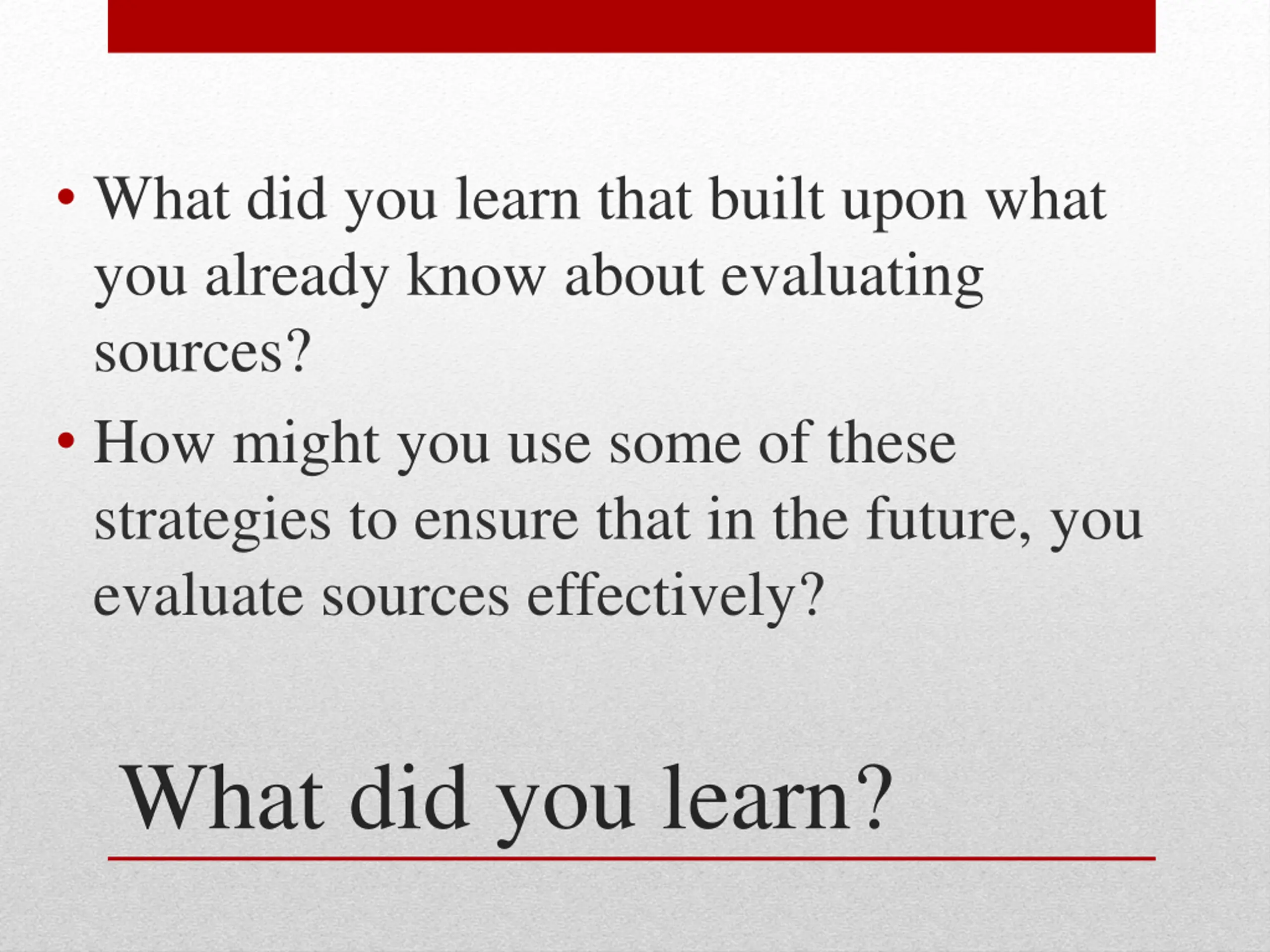 • What did you learn that built upon what you already know about evaluating sources?

• How might you use some of these strategies to ensure that in the future, you evaluate sources effectively?

What did you learn?